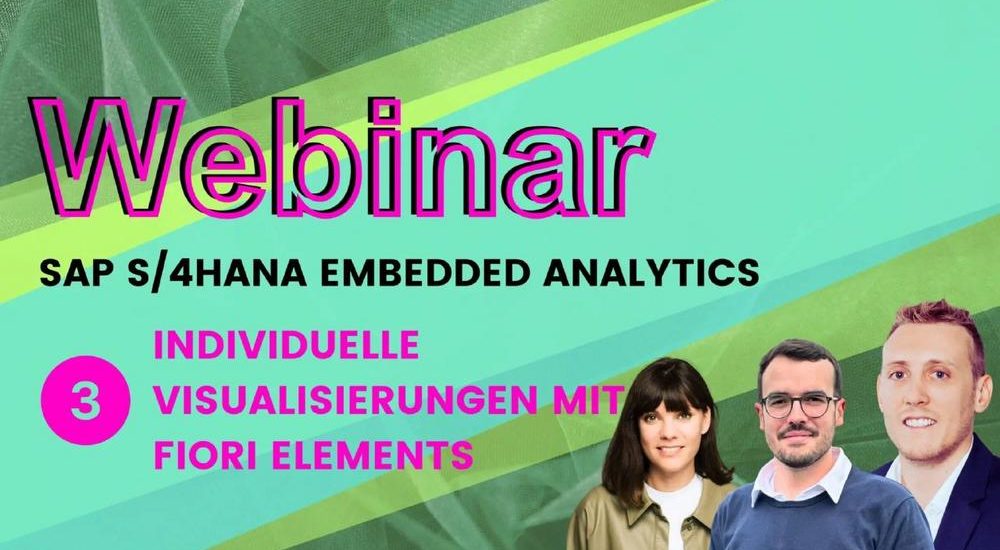 Webinar

SAP S/4HANA EMBEDDED ANALYTICS

3

INDIVIDUELLE VISUALISIERUNGEN MIT FIORI ELEMENTS